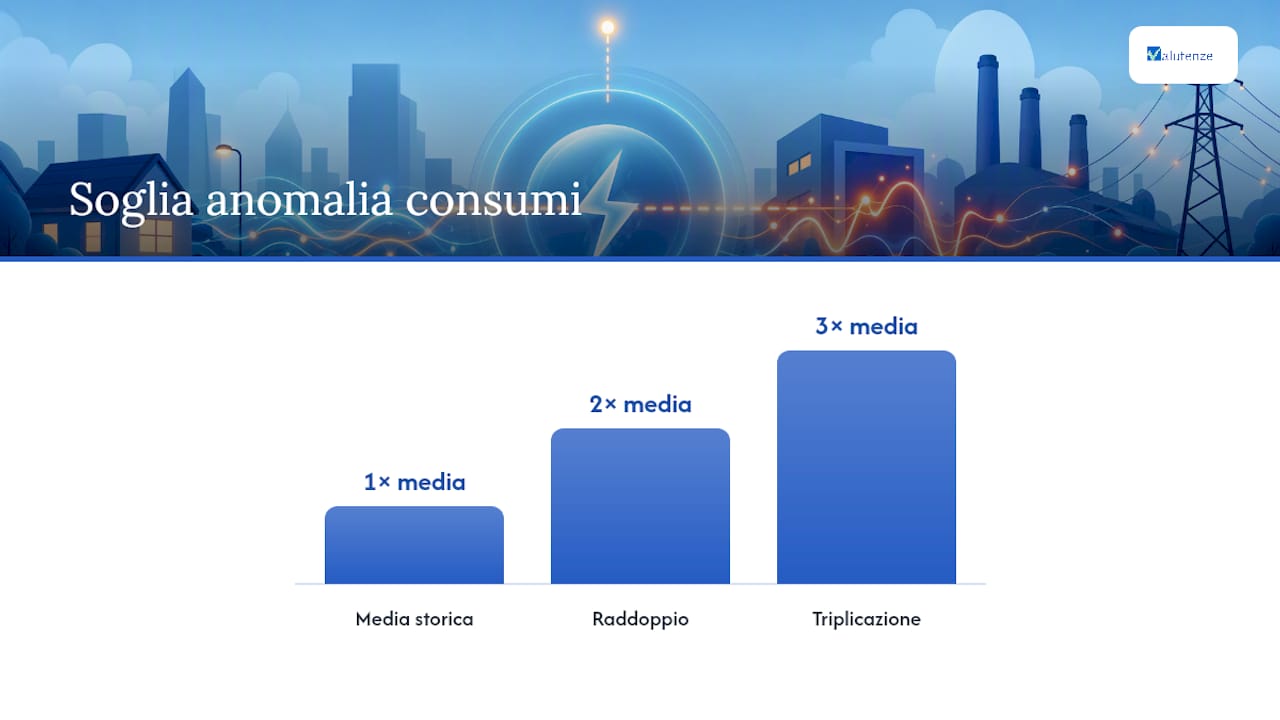 Valutenze

Soglia anomalia consumi

1× media

2× media

3× media

Media storica

Raddoppio

Triplicazione